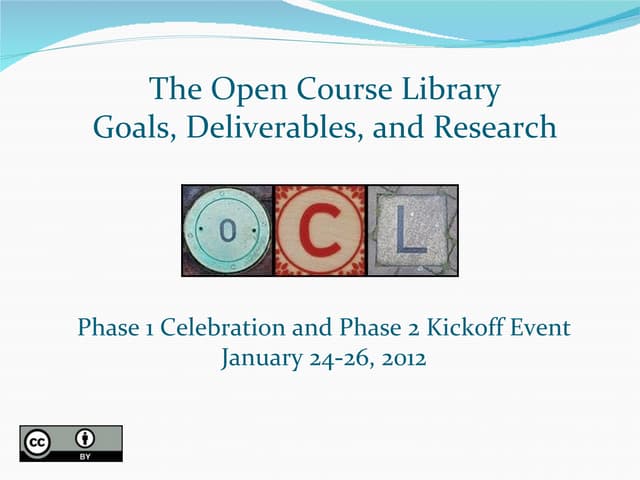 The Open Course Library
Goals, Deliverables, and Research

O C L

Phase 1 Celebration and Phase 2 Kickoff Event
January 24-26, 2012

cc BY